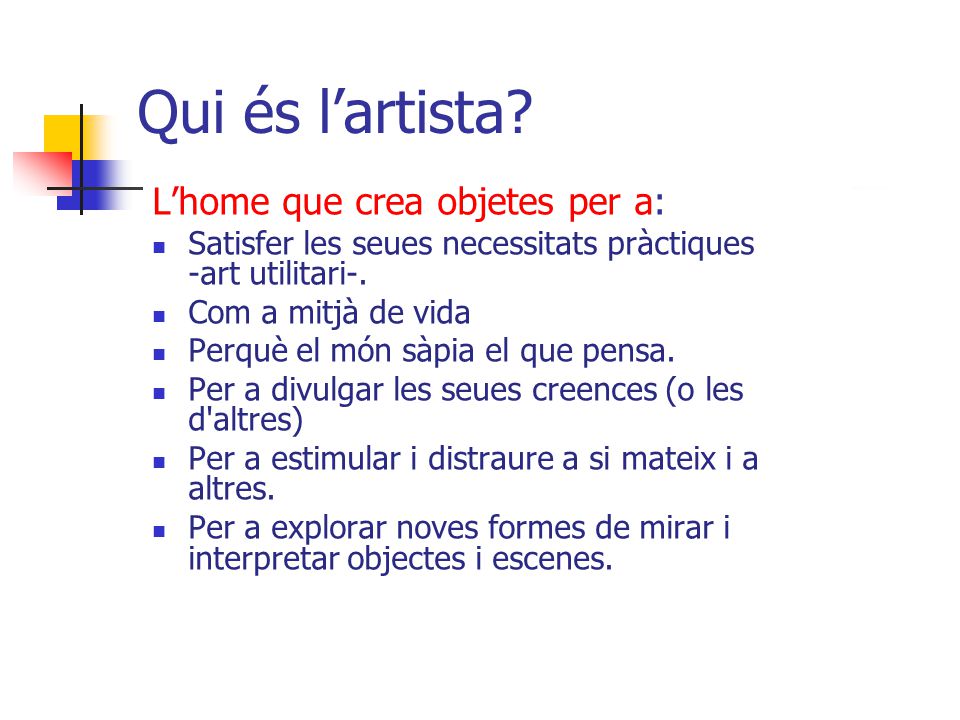 Qui és l’artista?

L’home que crea objetes per a:

- Satisfer les seues necessitats pràctiques -art utilitari-.
- Com a mitjà de vida
- Perquè el món sàpia el que pensa.
- Per a divulgar les seues creences (o les d'altres)
- Per a estimular i distraure a si mateix i a altres.
- Per a explorar noves formes de mirar i interpretar objectes i escenes.